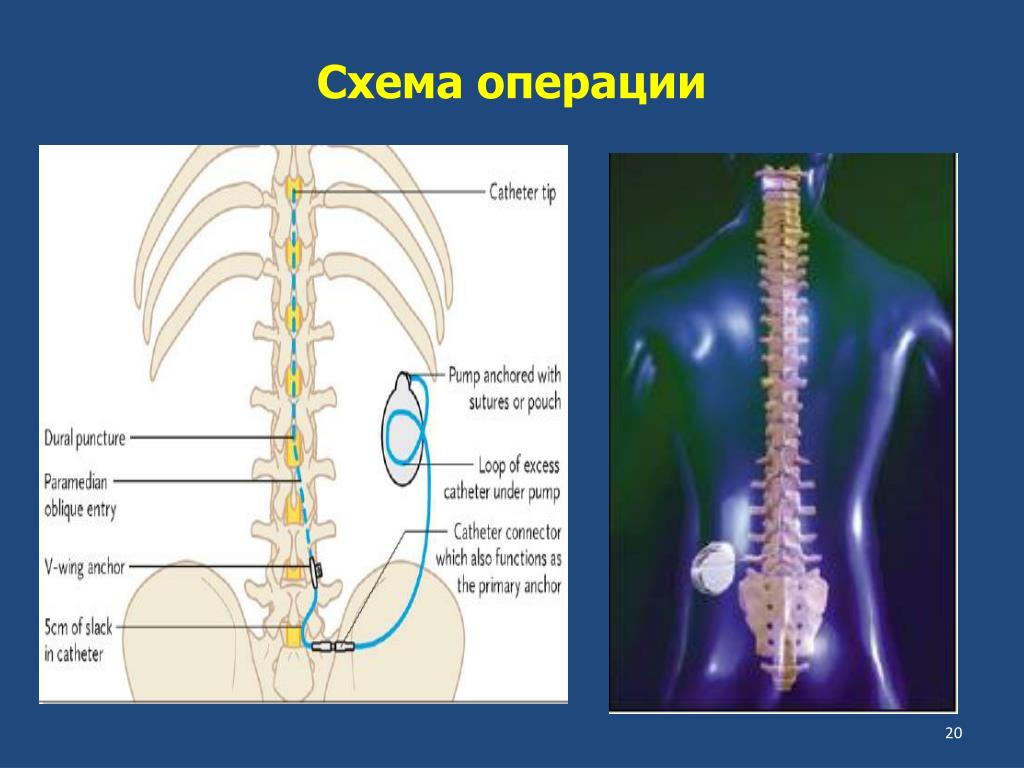 Схема операции

Catheter tip

Pump anchored with sutures or pouch

Loop of excess catheter under pump

Catheter connector which also functions as the primary anchor

Dural puncture

Paramedian oblique entry

V-wing anchor

5cm of slack in catheter

20